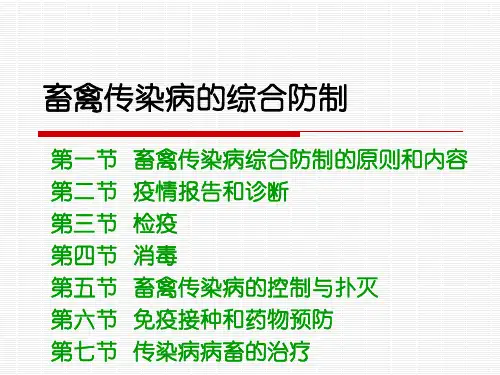 畜禽传染病的综合防制

第一节 畜禽传染病综合防制的原则和内容
第二节 疫情报告和诊断
第三节 检疫
第四节 消毒
第五节 畜禽传染病的控制与扑灭
第六节 免疫接种和药物预防
第七节 传染病病畜的治疗